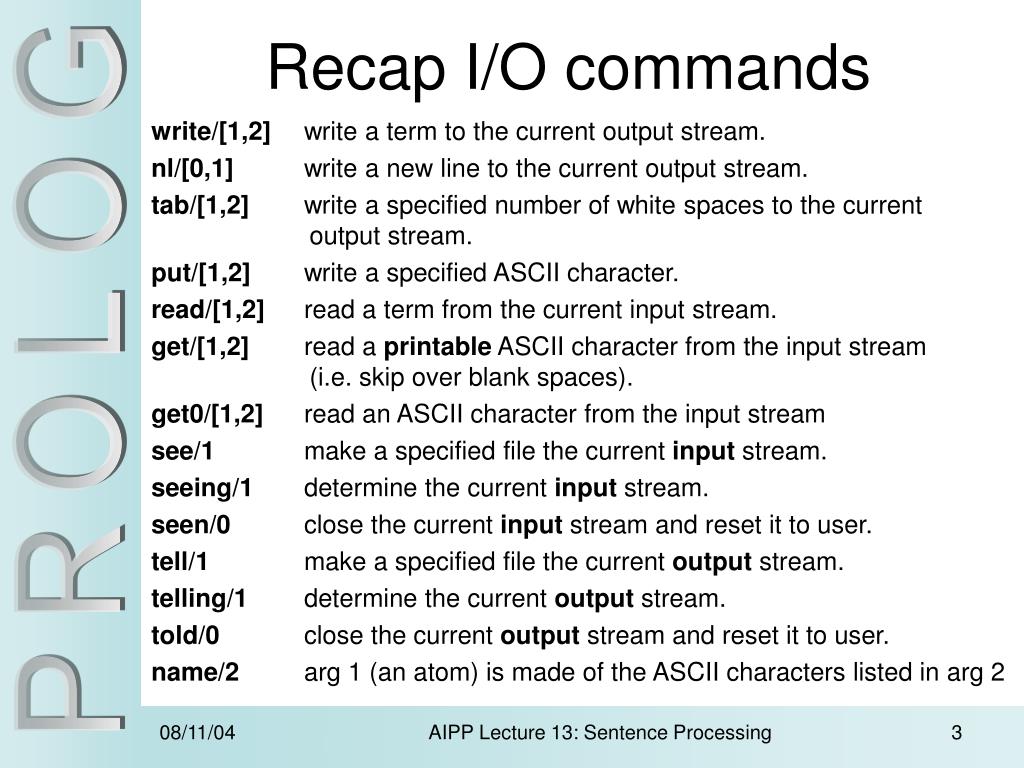 PROLOG

Recap I/O commands

write/[1,2] write a term to the current output stream.
nl/[0,1] write a new line to the current output stream.
tab/[1,2] write a specified number of white spaces to the current output stream.
put/[1,2] write a specified ASCII character.
read/[1,2] read a term from the current input stream.
get/[1,2] read a printable ASCII character from the input stream (i.e. skip over blank spaces).
get0/[1,2] read an ASCII character from the input stream
see/1 make a specified file the current input stream.
seeing/1 determine the current input stream.
seen/0 close the current input stream and reset it to user.
tell/1 make a specified file the current output stream.
telling/1 determine the current output stream.
told/0 close the current output stream and reset it to user.
name/2 arg 1 (an atom) is made of the ASCII characters listed in arg 2

08/11/04 AIPP Lecture 13: Sentence Processing 3